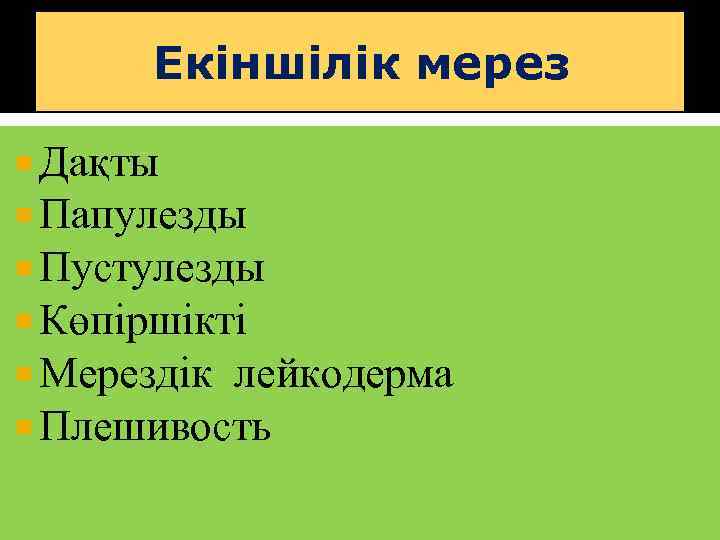 Екіншілік мерез

Дақты
Папулезды
Пустулезды
Көпіршікті
Мерездік лейкодерма
Плешивость